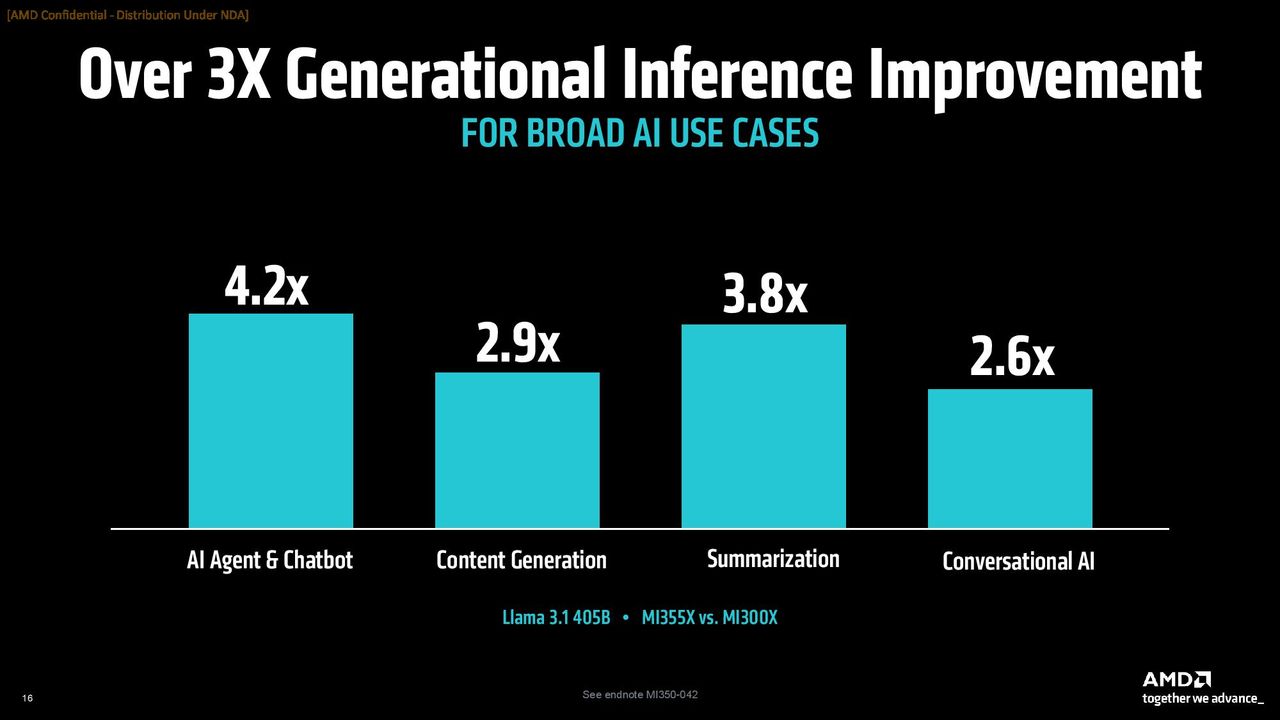 [AMD Confidential - Distribution Under NDA]

Over 3X Generational Inference Improvement

FOR BROAD AI USE CASES

4.2x

2.9x

3.8x

2.6x

AI Agent & Chatbot

Content Generation

Summarization

Conversational AI

Llama 3.1 405B • MI355X vs. MI300X

16

See endnote MI350-042

AMD
together we advance_